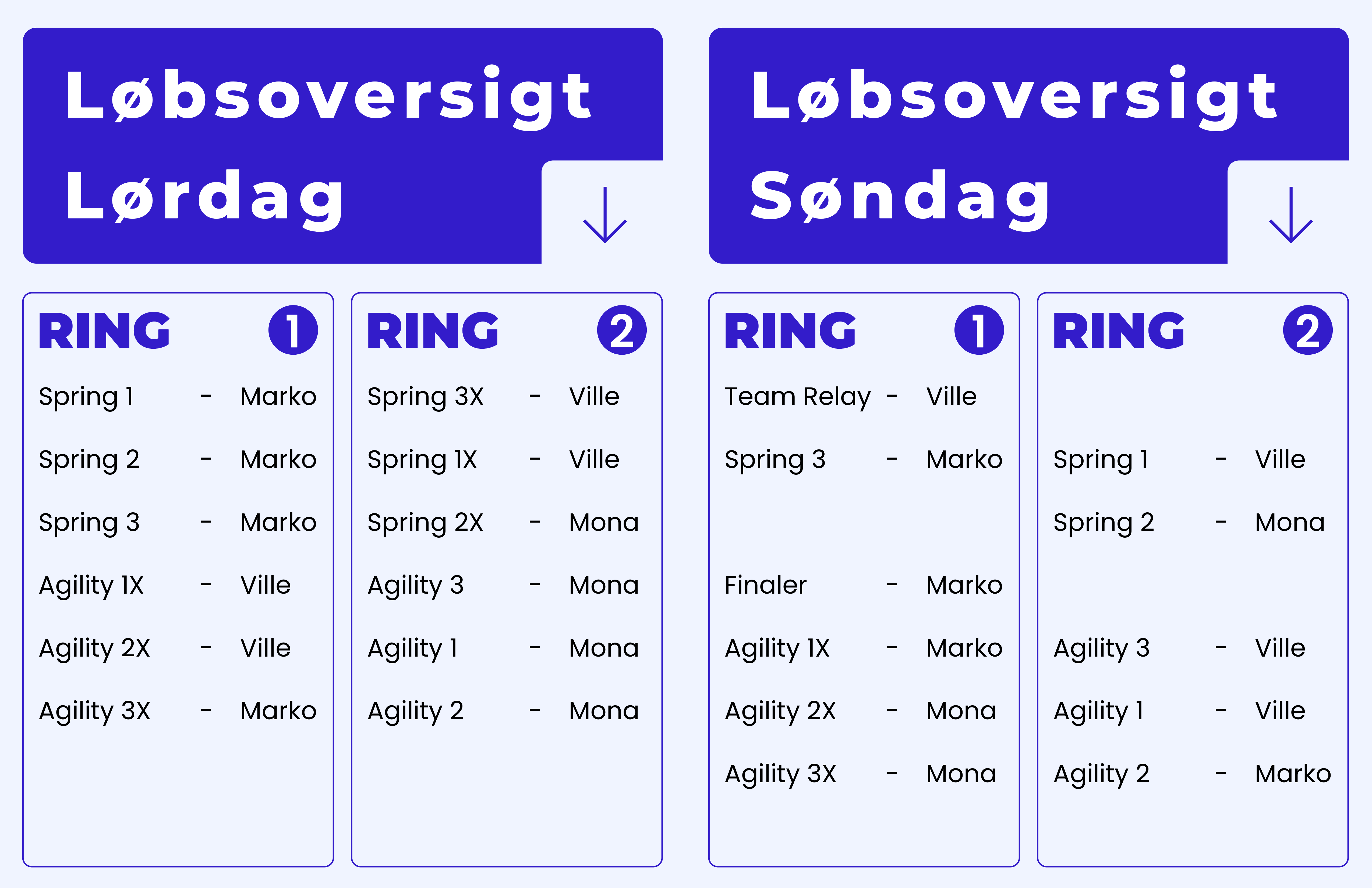 Løbsoversigt Lørdag

RING 1

Spring 1 - Marko

Spring 2 - Marko

Spring 3 - Marko

Agility 1X - Ville

Agility 2X - Ville

Agility 3X - Marko

RING 2

Spring 3X - Ville

Spring 1X - Ville

Spring 2X - Mona

Agility 3 - Mona

Agility 1 - Mona

Agility 2 - Mona

Løbsoversigt Søndag

RING 1

Team Relay - Ville

Spring 3 - Marko

Finaler - Marko

Agility 1X - Marko

Agility 2X - Mona

Agility 3X - Mona

RING 2

Spring 1 - Ville

Spring 2 - Mona

Agility 3 - Ville

Agility 1 - Ville

Agility 2 - Marko